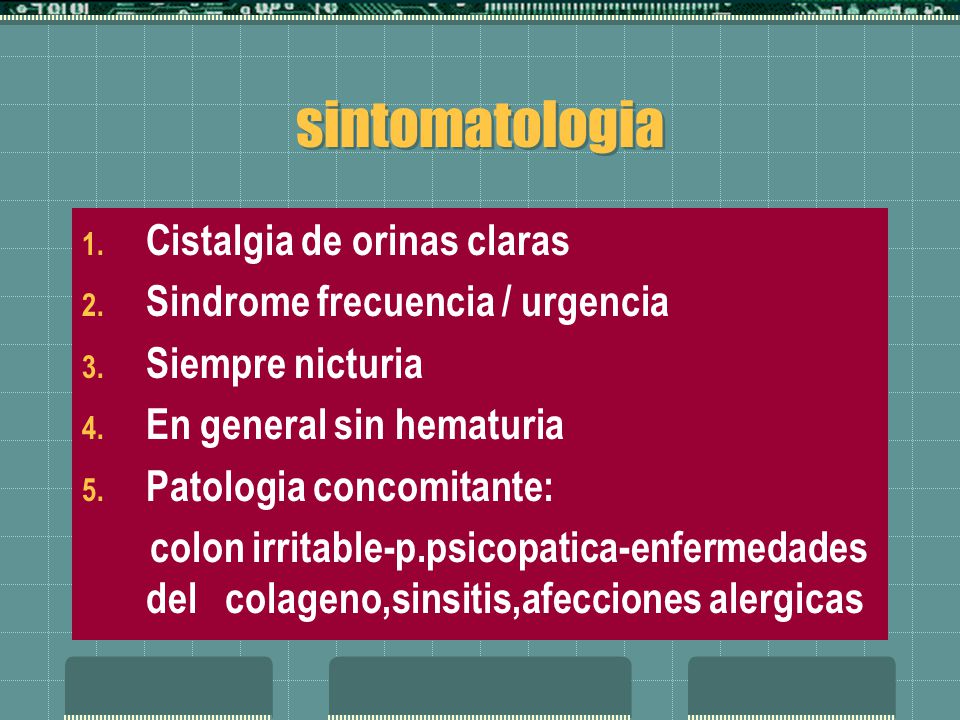 sintomatologia

1. Cistalgia de orinas claras
2. Sindrome frecuencia / urgencia
3. Siempre nicturia
4. En general sin hematuria
5. Patologia concomitante:
colon irritable-p.psicopatica-enfermedades del colageno,sinsitis,afecciones alergicas